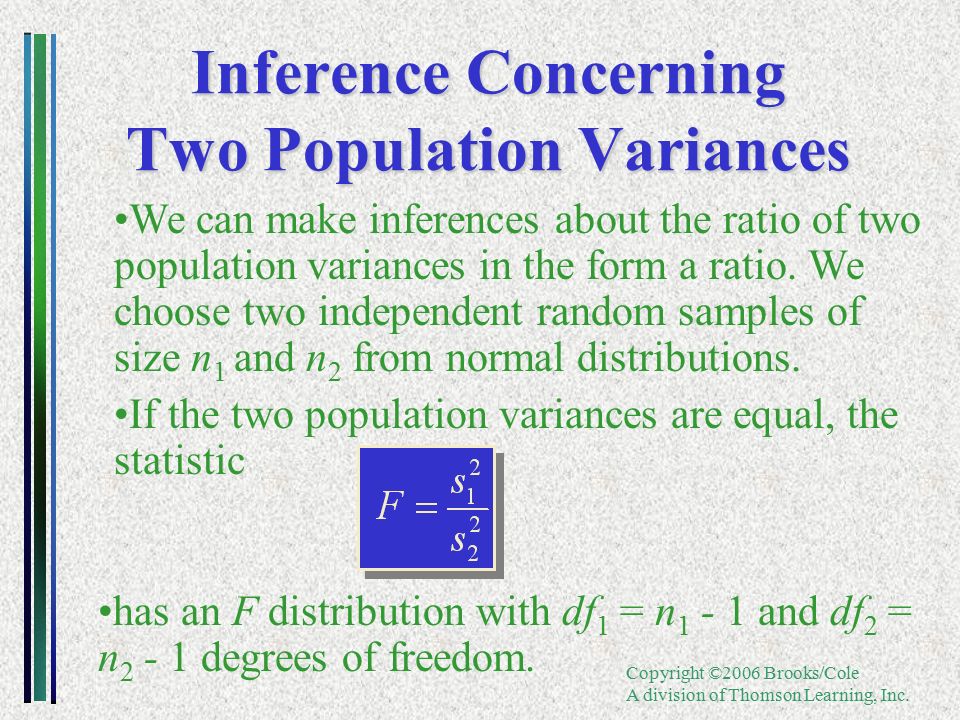 Inference Concerning Two Population Variances

•We can make inferences about the ratio of two population variances in the form a ratio. We choose two independent random samples of size $n_1$ and $n_2$ from normal distributions.

•If the two population variances are equal, the statistic

$F = \frac{s_1^2}{s_2^2}$

•has an $F$ distribution with $df_1 = n_1 - 1$ and $df_2 = n_2 - 1$ degrees of freedom.

Copyright ©2006 Brooks/Cole
A division of Thomson Learning, Inc.